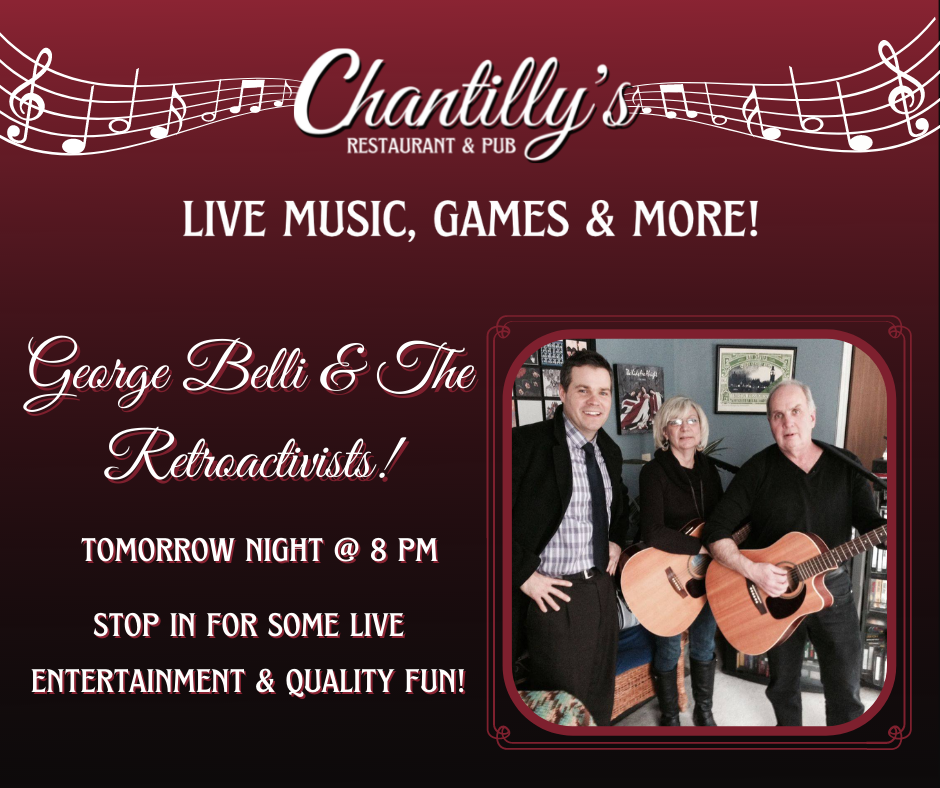 Chantilly's
RESTAURANT & PUB

LIVE MUSIC, GAMES & MORE!

George Belli & The Retroactivists!

TOMORROW NIGHT @ 8 PM

STOP IN FOR SOME LIVE ENTERTAINMENT & QUALITY FUN!